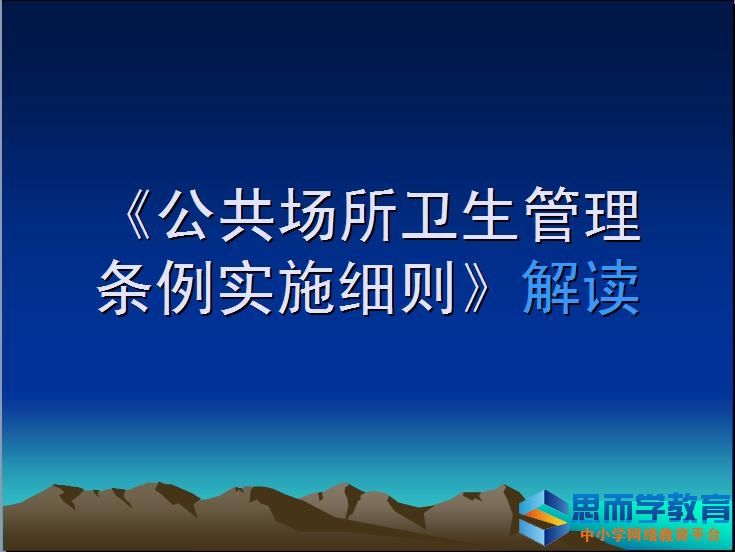 《公共场所卫生管理条例实施细则》解读

思而学教育
中小学网络教育平台